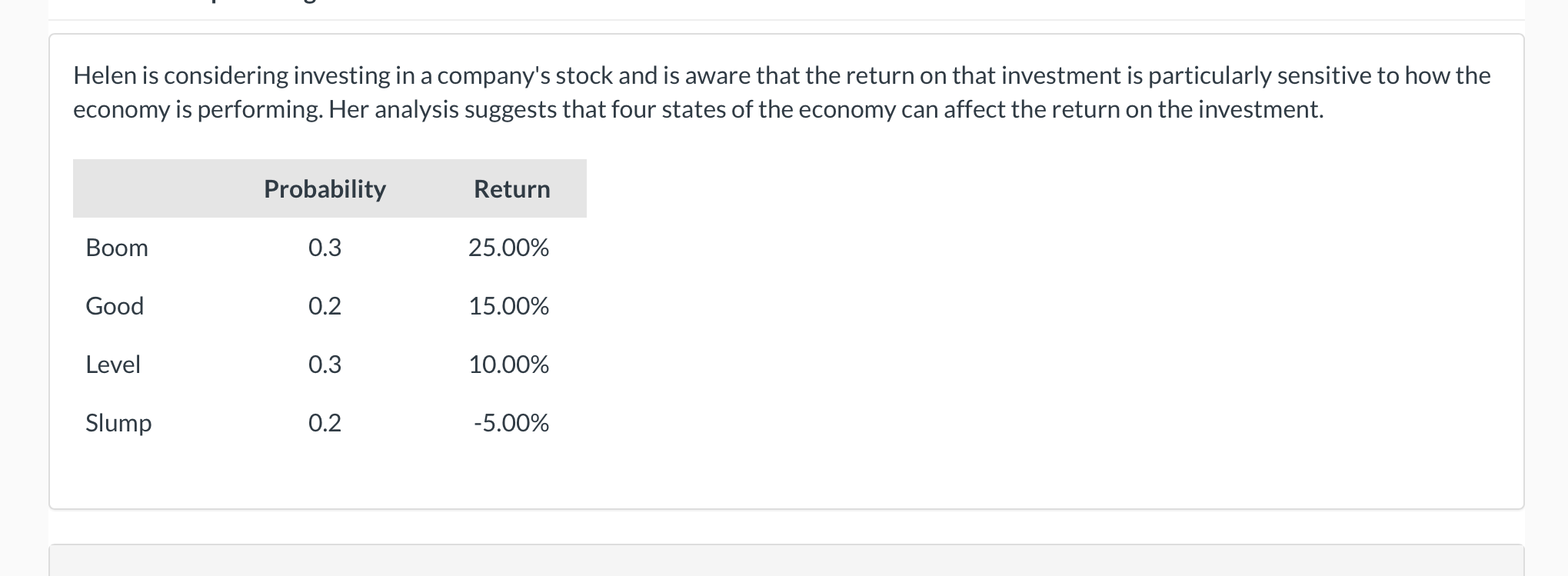 Helen is considering investing in a company's stock and is aware that the return on that investment is particularly sensitive to how the economy is performing. Her analysis suggests that four states of the economy can affect the return on the investment.

| | Probability | Return |
|---|---|---|
| Boom | 0.3 | 25.00% |
| Good | 0.2 | 15.00% |
| Level | 0.3 | 10.00% |
| Slump | 0.2 | -5.00% |